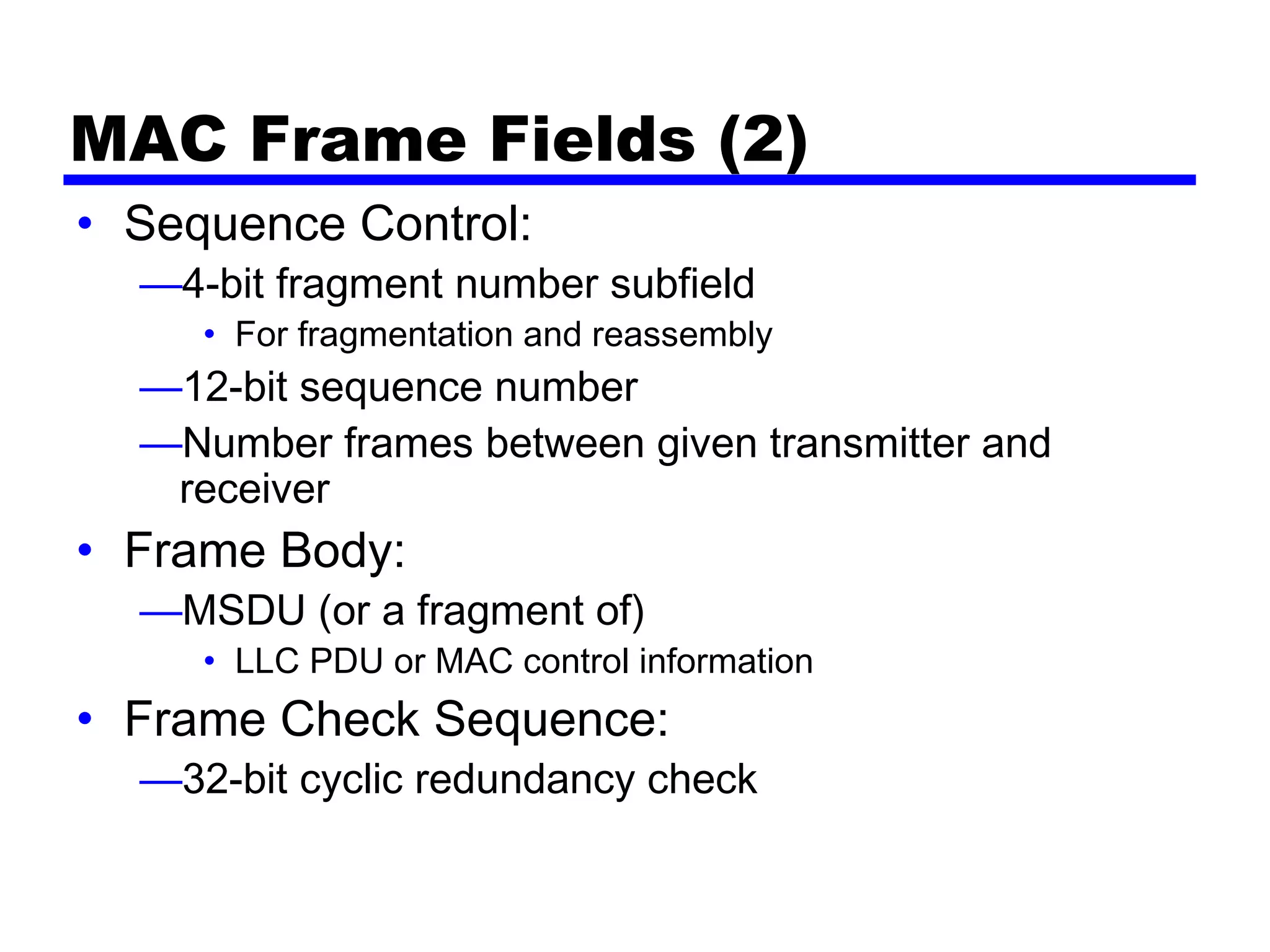 MAC Frame Fields (2)

• Sequence Control:
—4-bit fragment number subfield
• For fragmentation and reassembly
—12-bit sequence number
—Number frames between given transmitter and receiver
• Frame Body:
—MSDU (or a fragment of)
• LLC PDU or MAC control information
• Frame Check Sequence:
—32-bit cyclic redundancy check